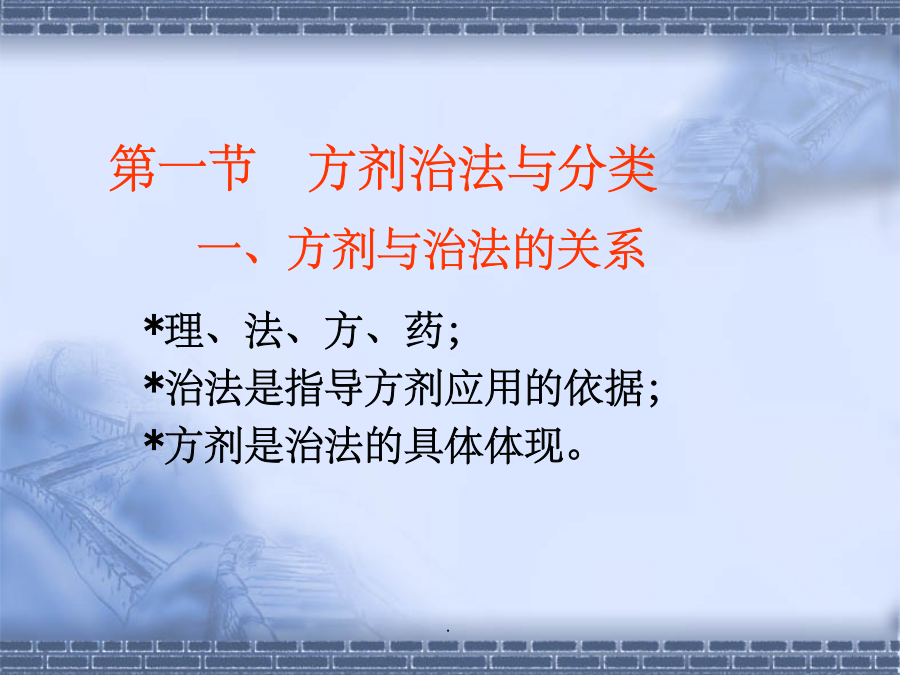 第一节　方剂治法与分类

一、方剂与治法的关系

*理、法、方、药;
*治法是指导方剂应用的依据;
*方剂是治法的具体体现。

.